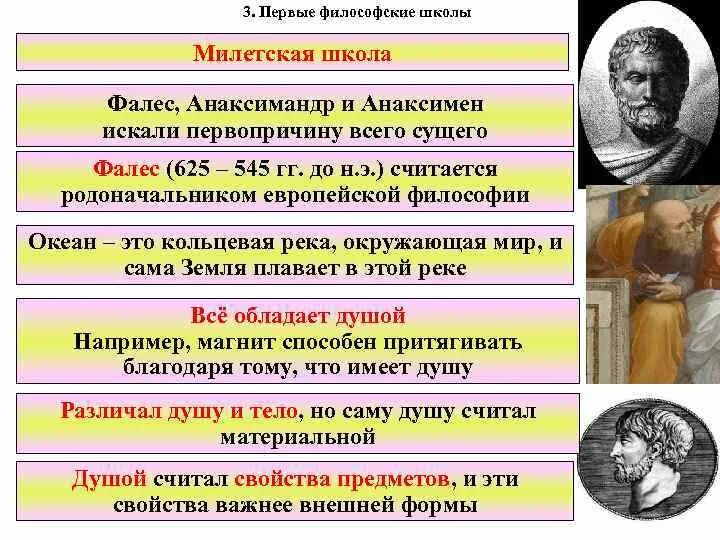 3. Первые философские школы

Милетская школа

Фалес, Анаксимандр и Анаксимен искали первопричину всего сущего

Фалес (625 – 545 гг. до н.э.) считается родоначальником европейской философии

Океан – это кольцевая река, окружающая мир, и сама Земля плавает в этой реке

Всё обладает душой
Например, магнит способен притягивать благодаря тому, что имеет душу

Различал душу и тело, но саму душу считал материальной

Душой считал свойства предметов, и эти свойства важнее внешней формы